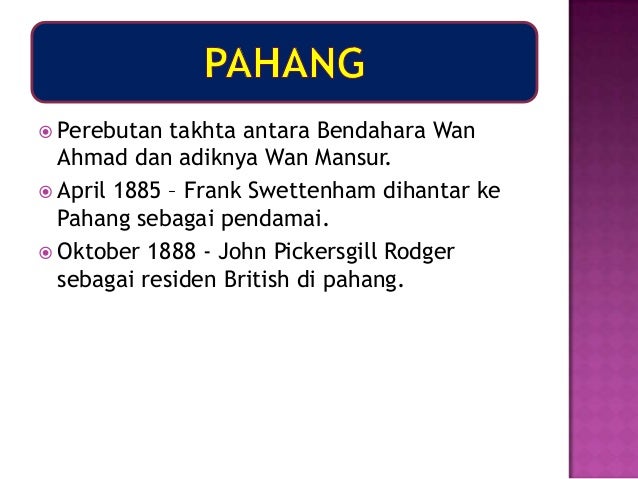 PAHANG

Perebutan takhta antara Bendahara Wan Ahmad dan adiknya Wan Mansur.

April 1885 – Frank Swettenham dihantar ke Pahang sebagai pendamai.

Oktober 1888 - John Pickersgill Rodger sebagai residen British di pahang.